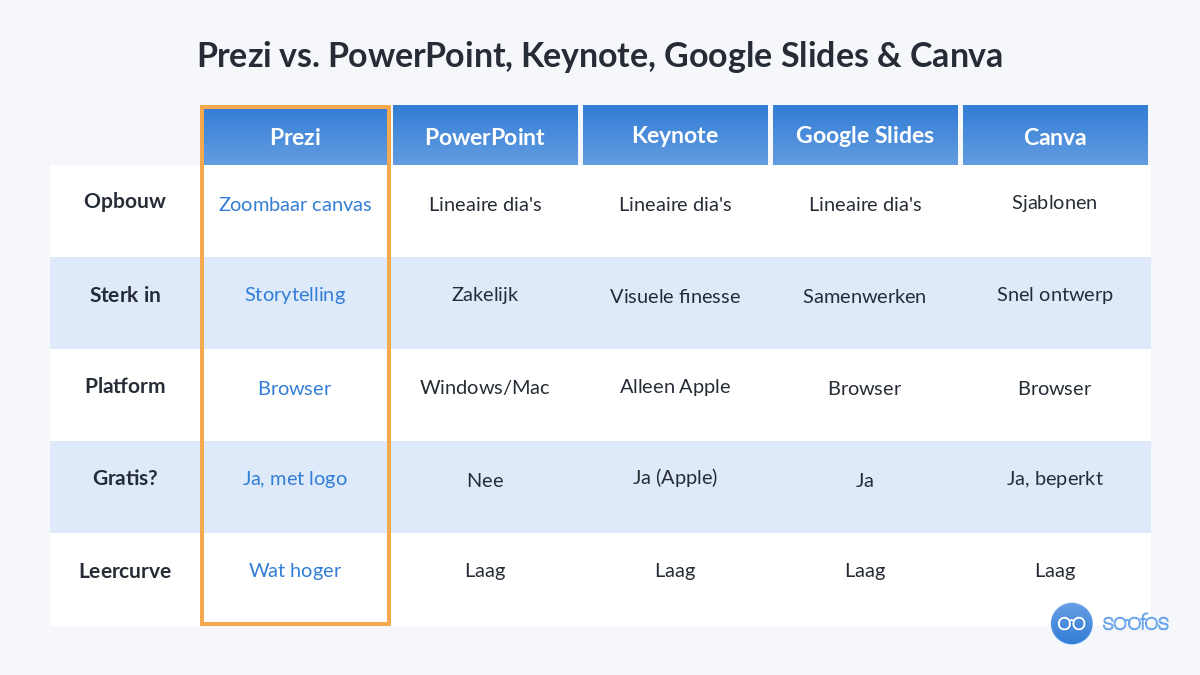 Prezi vs. PowerPoint, Keynote, Google Slides & Canva

| | Prezi | PowerPoint | Keynote | Google Slides | Canva |
|---|---|---|---|---|---|
| Opbouw | Zoombaar canvas | Lineaire dia's | Lineaire dia's | Lineaire dia's | Sjablonen |
| Sterk in | Storytelling | Zakelijk | Visuele finesse | Samenwerken | Snel ontwerp |
| Platform | Browser | Windows/Mac | Alleen Apple | Browser | Browser |
| Gratis? | Ja, met logo | Nee | Ja (Apple) | Ja | Ja, beperkt |
| Leercurve | Wat hoger | Laag | Laag | Laag | Laag |

soofos